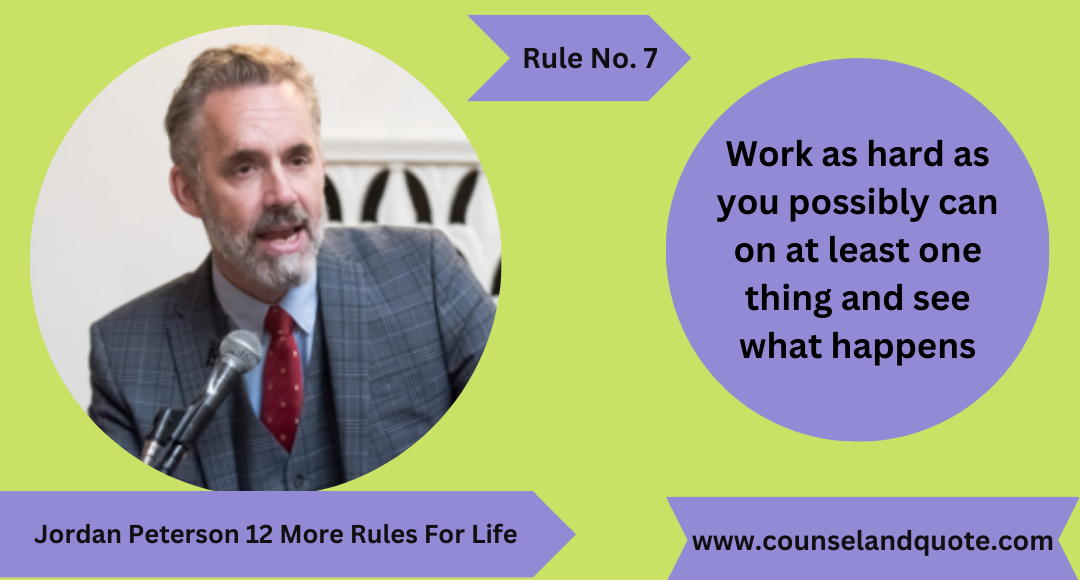 Rule No. 7

Work as hard as you possibly can on at least one thing and see what happens

Jordan Peterson 12 More Rules For Life

www.counselandquote.com